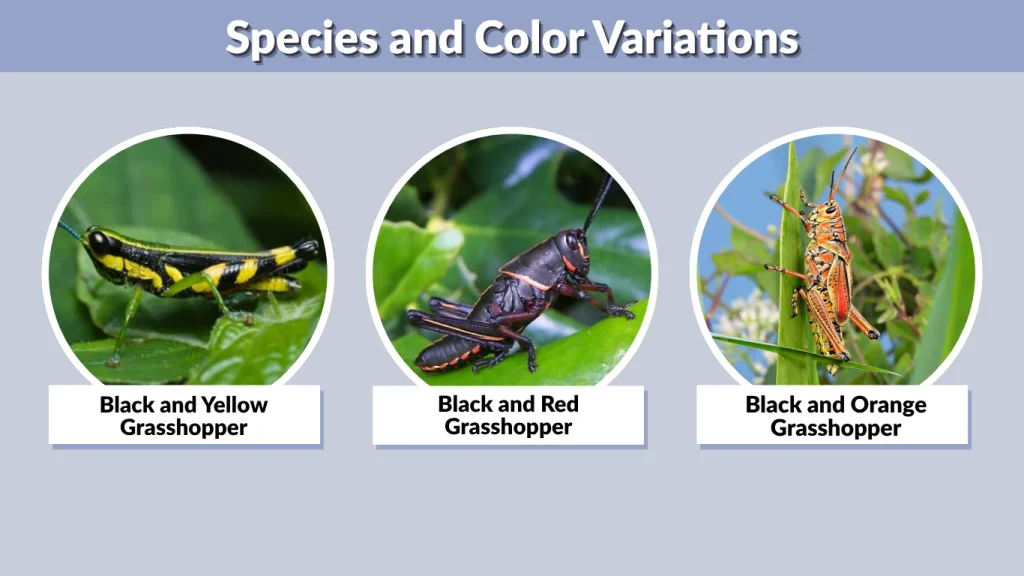 Species and Color Variations

Black and Yellow Grasshopper

Black and Red Grasshopper

Black and Orange Grasshopper